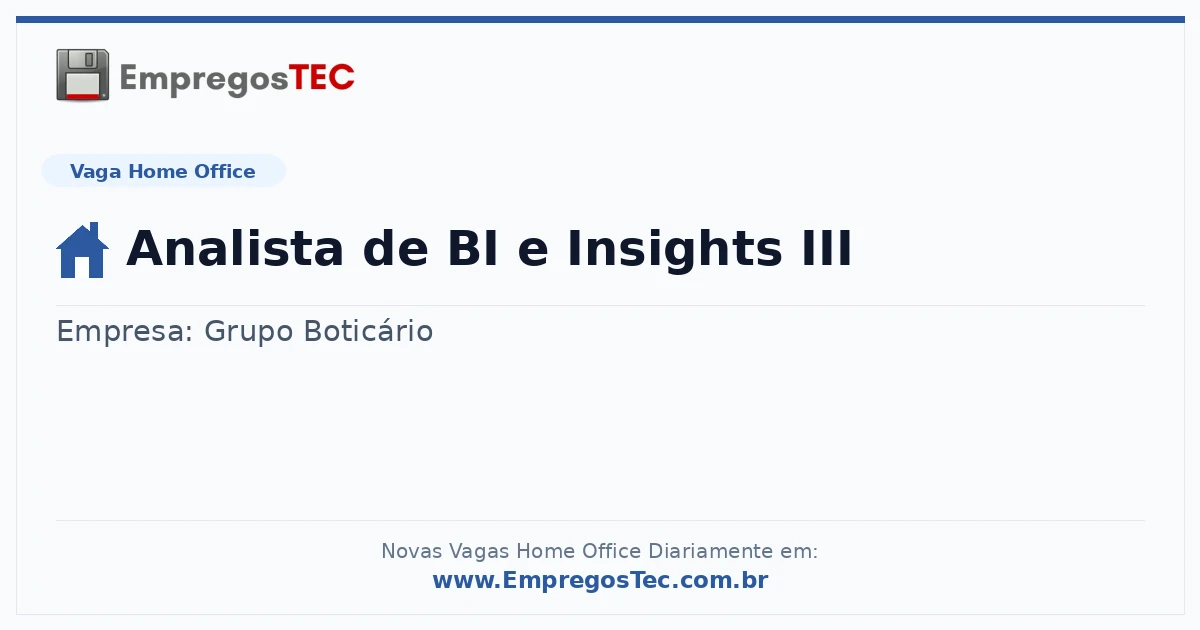 EmpregosTEC

Vaga Home Office

Analista de BI e Insights III

Empresa: Grupo Boticário

Novas Vagas Home Office Diariamente em:
www.EmpregosTec.com.br